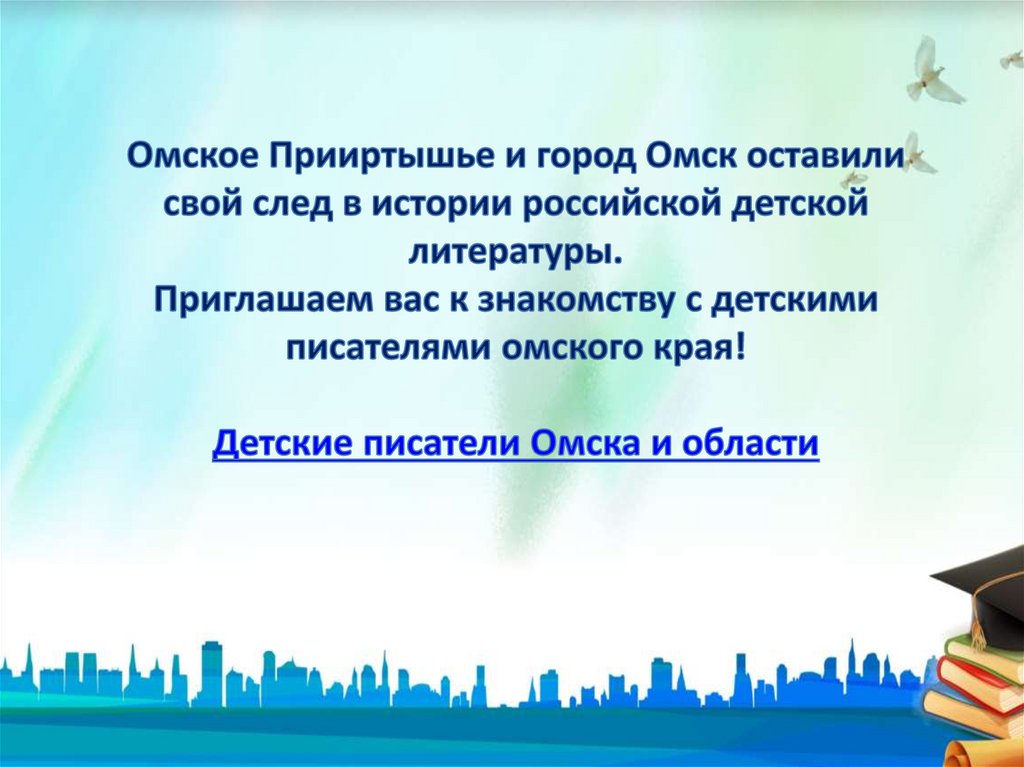 Омское Прииртышье и город Омск оставили свой след в истории российской детской литературы.
Приглашаем вас к знакомству с детскими писателями омского края!

Детские писатели Омска и области